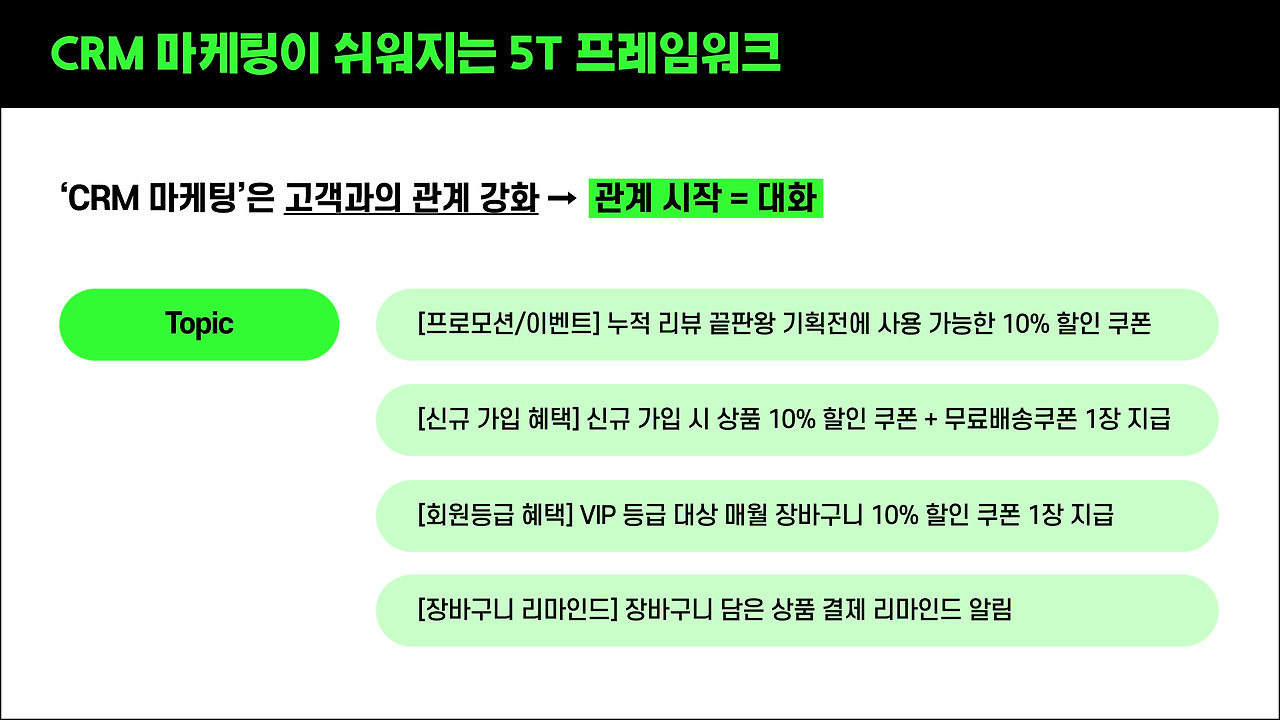 CRM 마케팅이 쉬워지는 5T 프레임워크

‘CRM 마케팅’은 고객과의 관계 강화 → 관계 시작 = 대화

Topic

[프로모션/이벤트] 누적 리뷰 끝판왕 기획전에 사용 가능한 10% 할인 쿠폰

[신규 가입 혜택] 신규 가입 시 상품 10% 할인 쿠폰 + 무료배송쿠폰 1장 지급

[회원등급 혜택] VIP 등급 대상 매월 장바구니 10% 할인 쿠폰 1장 지급

[장바구니 리마인드] 장바구니 담은 상품 결제 리마인드 알림